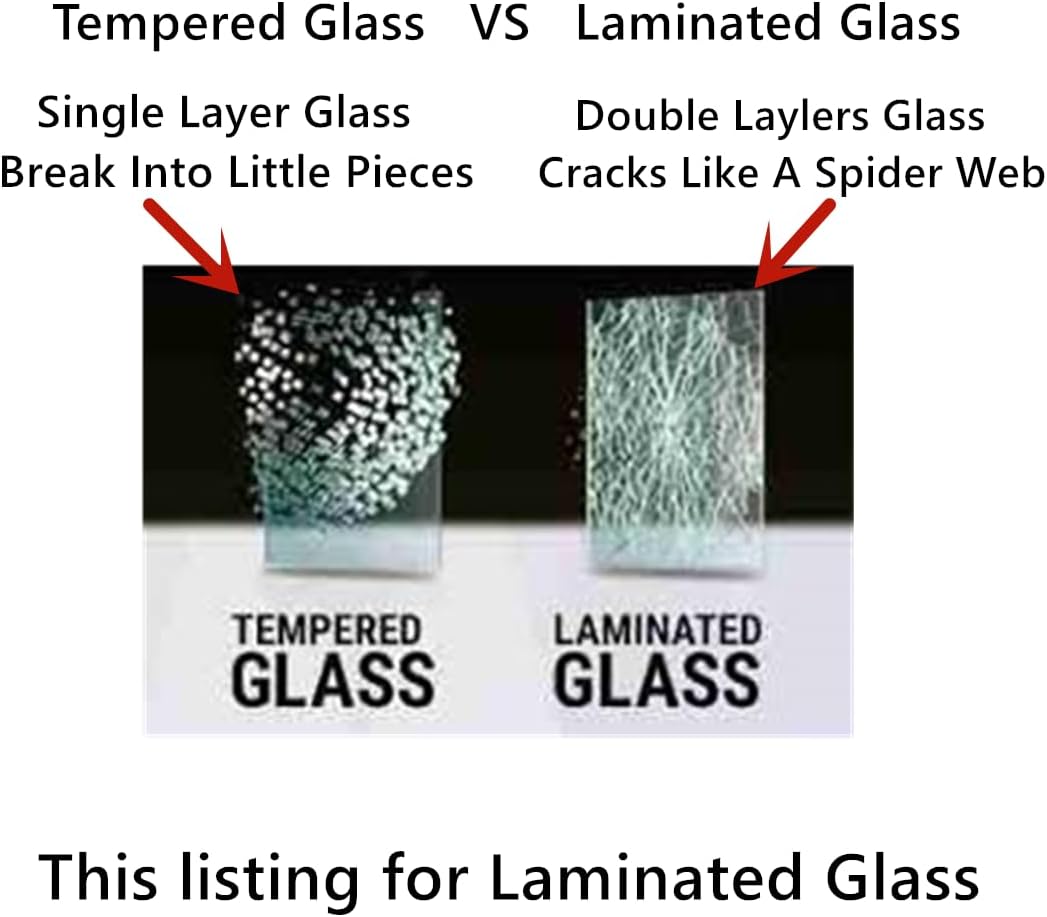 Tempered Glass VS Laminated Glass

Single Layer Glass
Break Into Little Pieces

Double Laylers Glass
Cracks Like A Spider Web

TEMPERED
GLASS

LAMINATED
GLASS

This listing for Laminated Glass